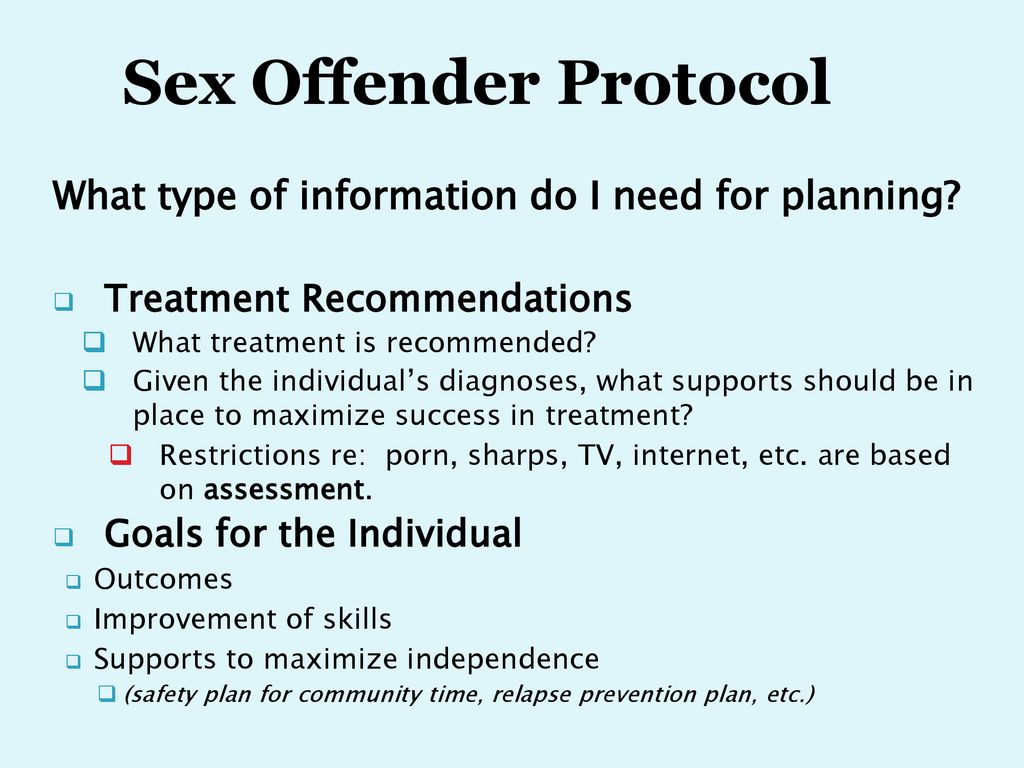 Sex Offender Protocol

What type of information do I need for planning?

❑ Treatment Recommendations
❑ What treatment is recommended?
❑ Given the individual's diagnoses, what supports should be in place to maximize success in treatment?
❑ Restrictions re: porn, sharps, TV, internet, etc. are based on assessment.

❑ Goals for the Individual
❑ Outcomes
❑ Improvement of skills
❑ Supports to maximize independence
❑ (safety plan for community time, relapse prevention plan, etc.)